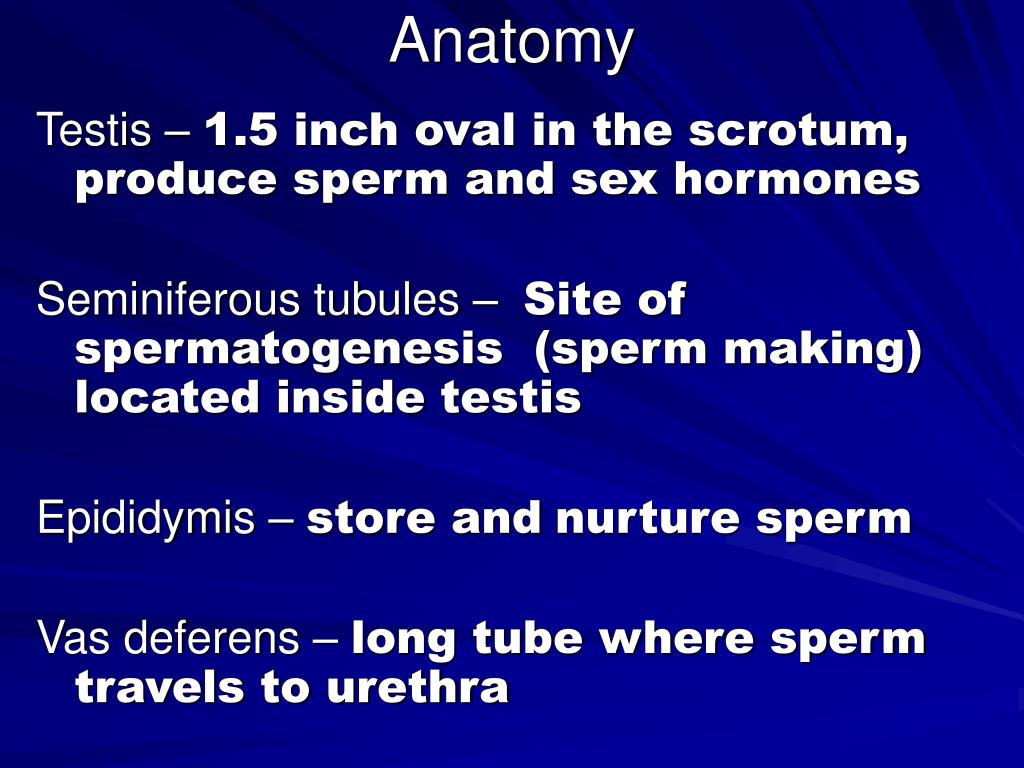 Anatomy

Testis – 1.5 inch oval in the scrotum, produce sperm and sex hormones

Seminiferous tubules – Site of spermatogenesis (sperm making) located inside testis

Epididymis – store and nurture sperm

Vas deferens – long tube where sperm travels to urethra